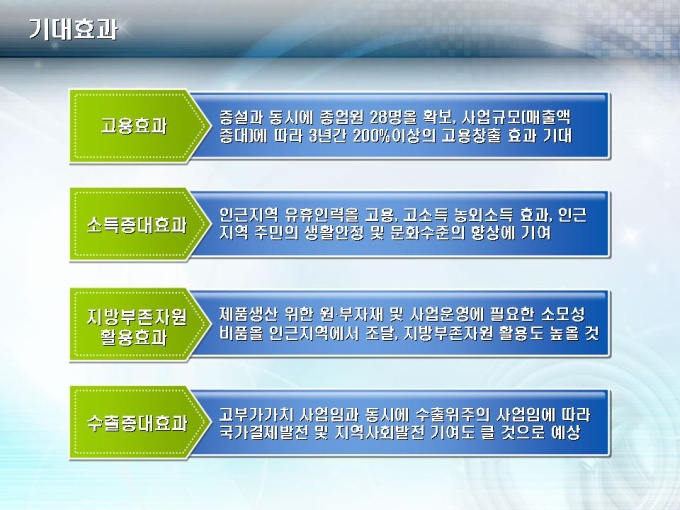 기대효과

고용효과

증설과 동시에 종업원 28명을 확보, 사업규모(매출액 증대)에 따라 3년간 200%이상의 고용창출 효과 기대

소득증대효과

인근지역 유휴인력을 고용, 고소득 농외소득 효과, 인근 지역 주민의 생활안정 및 문화수준의 향상에 기여

지방부존자원 활용효과

제품생산 위한 원·부자재 및 사업운영에 필요한 소모성 비품을 인근지역에서 조달, 지방부존자원 활용도 높을 것

수출증대효과

고부가가치 사업임과 동시에 수출위주의 사업임에 따라 국가경제발전 및 지역사회발전 기여도 클 것으로 예상